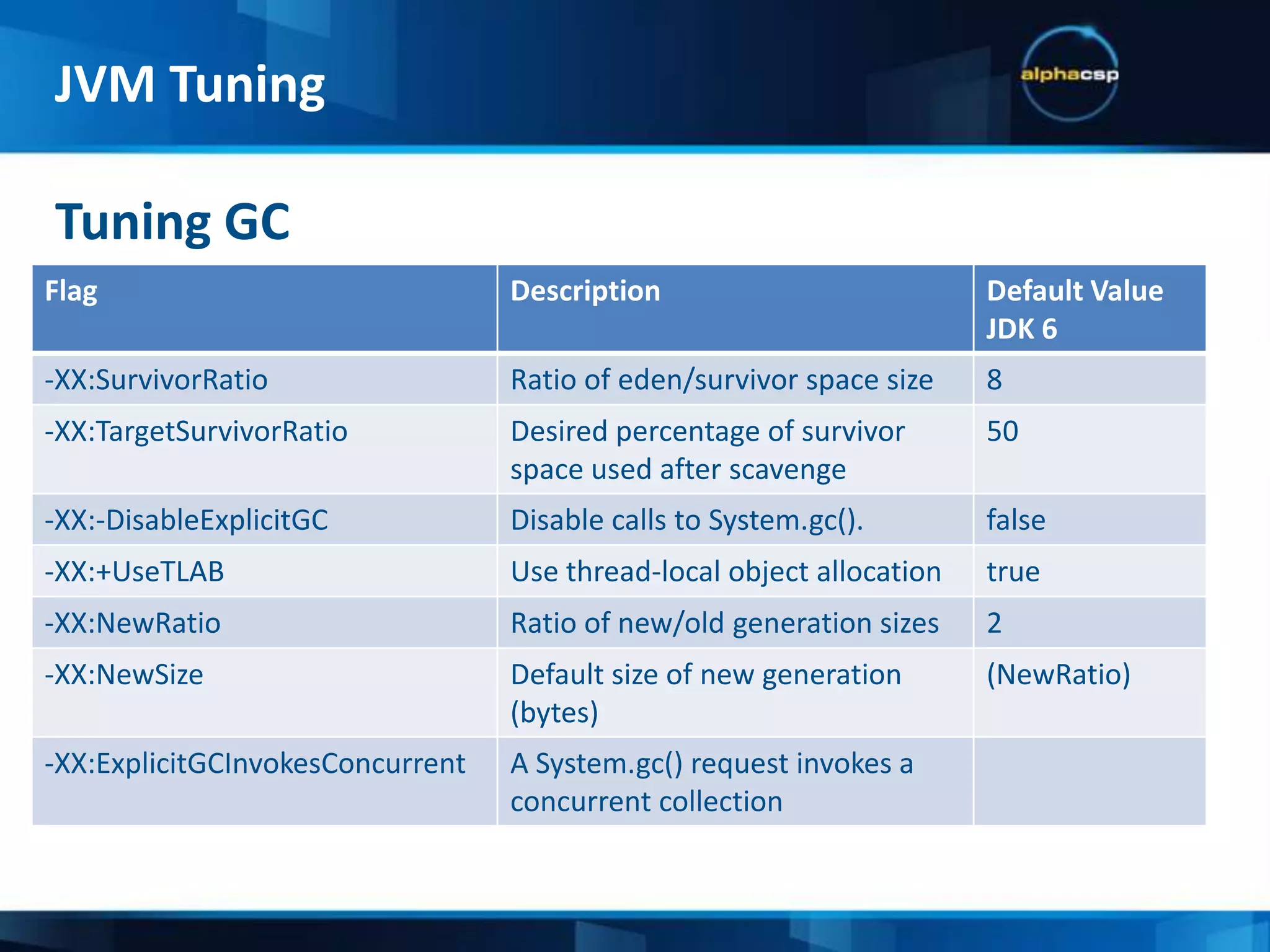 JVM Tuning

alphacsp

Tuning GC

| Flag | Description | Default Value JDK 6 |
|---|---|---|
| -XX:SurvivorRatio | Ratio of eden/survivor space size | 8 |
| -XX:TargetSurvivorRatio | Desired percentage of survivor space used after scavenge | 50 |
| -XX:-DisableExplicitGC | Disable calls to System.gc(). | false |
| -XX:+UseTLAB | Use thread-local object allocation | true |
| -XX:NewRatio | Ratio of new/old generation sizes | 2 |
| -XX:NewSize | Default size of new generation (bytes) | (NewRatio) |
| -XX:ExplicitGCInvokesConcurrent | A System.gc() request invokes a concurrent collection | |